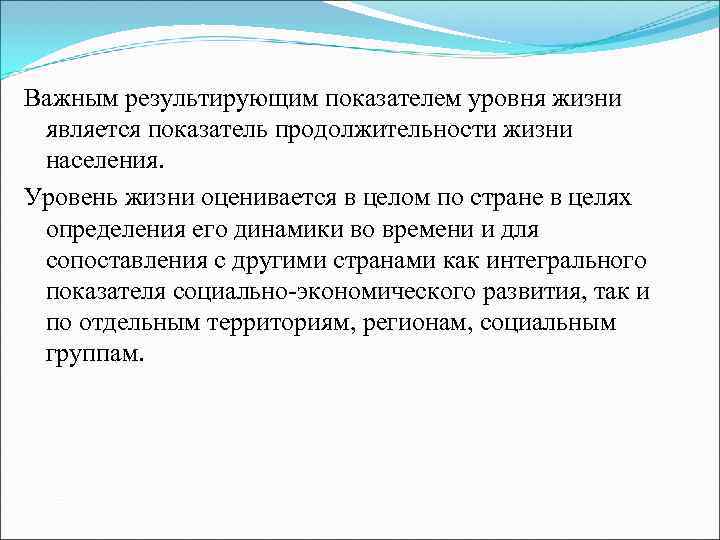 Важным результирующим показателем уровня жизни является показатель продолжительности жизни населения.

Уровень жизни оценивается в целом по стране в целях определения его динамики во времени и для сопоставления с другими странами как интегрального показателя социально-экономического развития, так и по отдельным территориям, регионам, социальным группам.